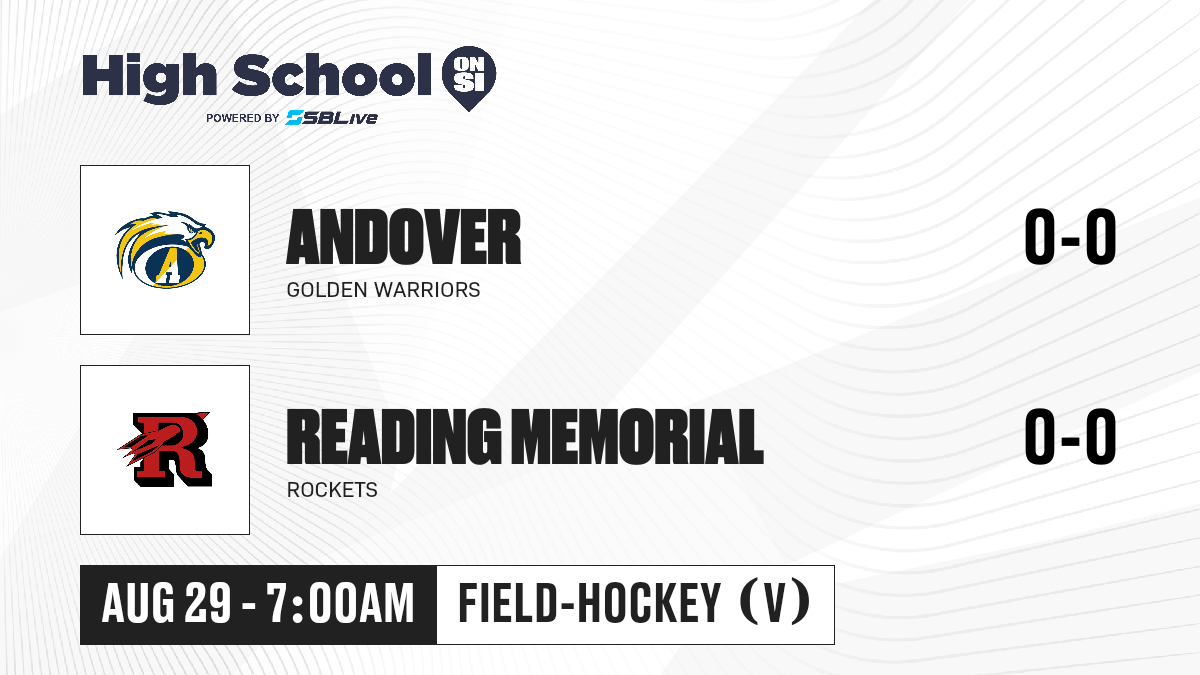 High School ON SI
POWERED BY SBLive

A

ANDOVER
GOLDEN WARRIORS

0-0

R

READING MEMORIAL
ROCKETS

0-0

AUG 29 - 7:00AM
FIELD-HOCKEY (V)